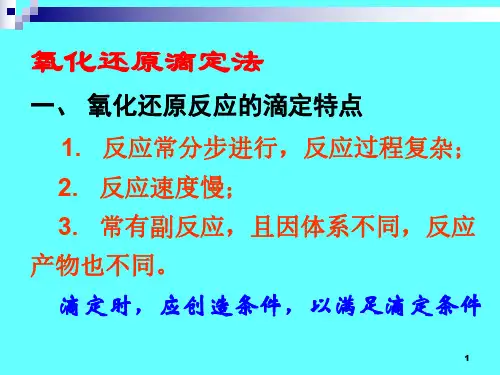 氧化还原滴定法

一、 氧化还原反应的滴定特点

1. 反应常分步进行，反应过程复杂；

2. 反应速度慢；

3. 常有副反应，且因体系不同，反应产物也不同。

滴定时，应创造条件，以满足滴定条件

1